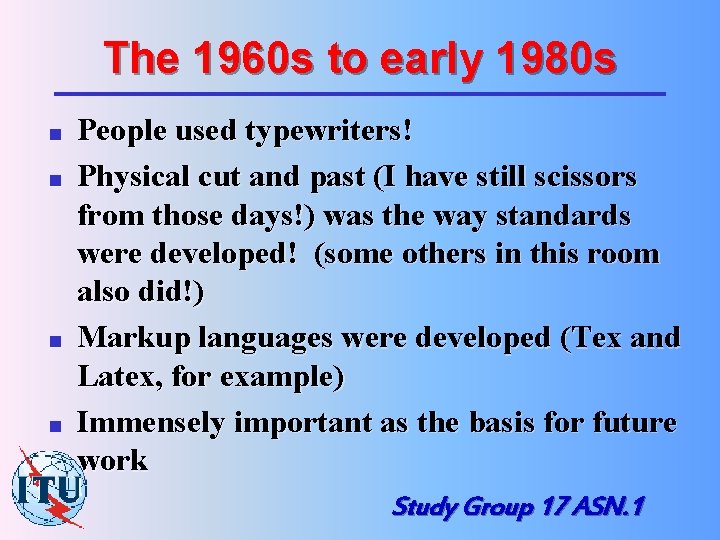 The 1960s to early 1980s

- People used typewriters!
- Physical cut and past (I have still scissors from those days!) was the way standards were developed! (some others in this room also did!)
- Markup languages were developed (Tex and Latex, for example)
- Immensely important as the basis for future work

ITU

Study Group 17 ASN.1